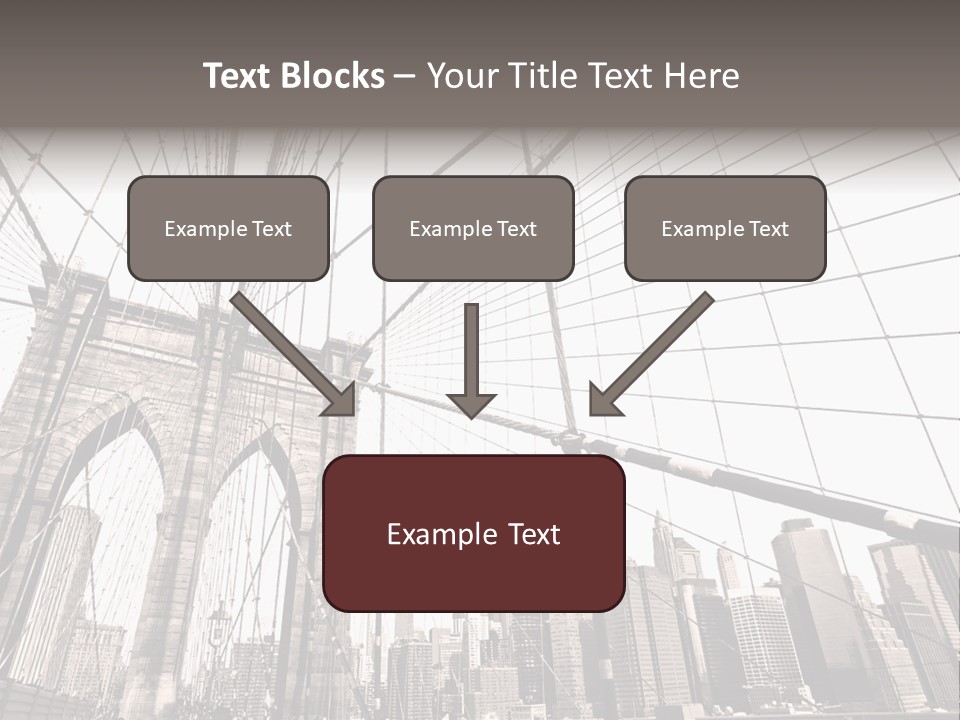 Text Blocks – Your Title Text Here

Example Text

Example Text

Example Text

Example Text